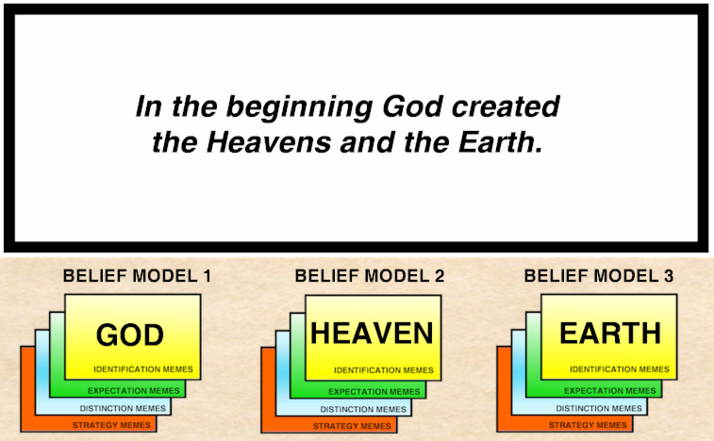 In the beginning God created the Heavens and the Earth.

BELIEF MODEL 1

GOD

IDENTIFICATION MEMES

EXPECTATION MEMES

DISTINCTION MEMES

STRATEGY MEMES

BELIEF MODEL 2

HEAVEN

IDENTIFICATION MEMES

EXPECTATION MEMES

DISTINCTION MEMES

STRATEGY MEMES

BELIEF MODEL 3

EARTH

IDENTIFICATION MEMES

EXPECTATION MEMES

DISTINCTION MEMES

STRATEGY MEMES